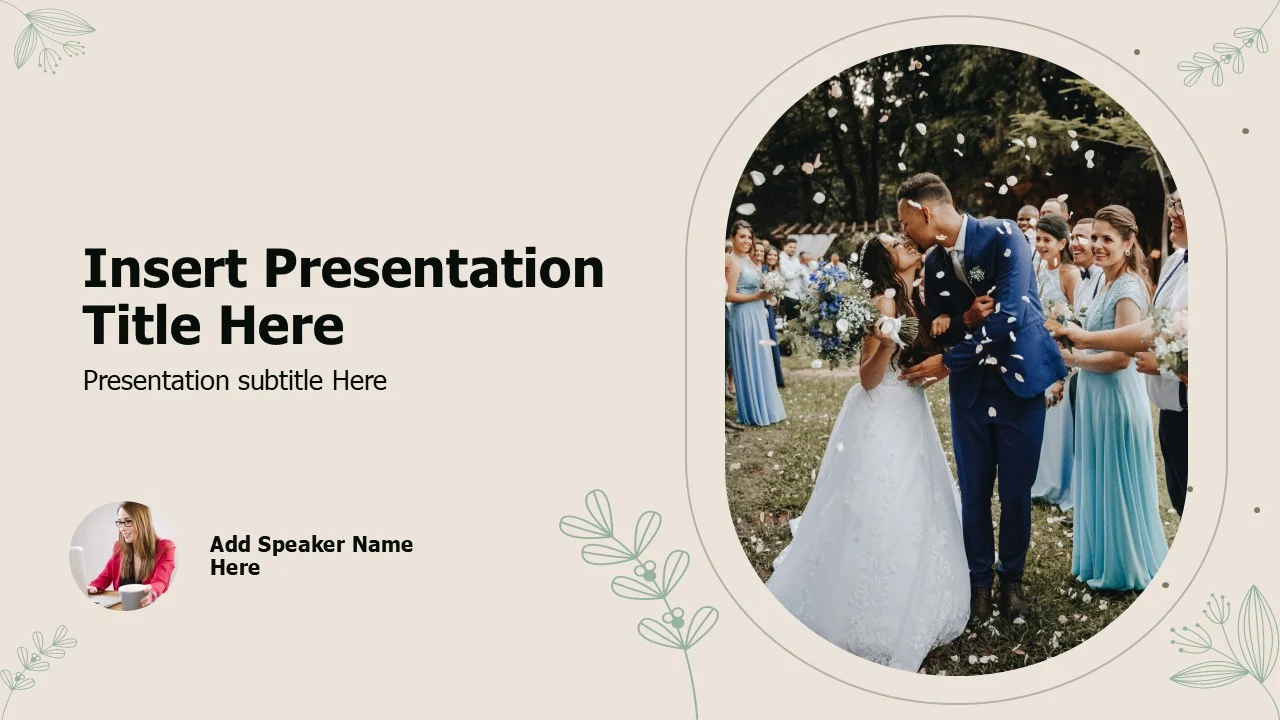 Insert Presentation Title Here

Presentation subtitle Here

Add Speaker Name Here